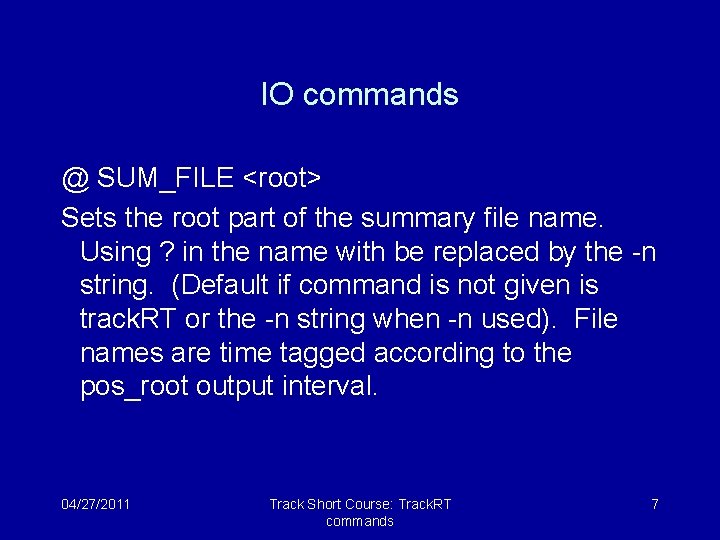 IO commands

@ SUM_FILE <root>

Sets the root part of the summary file name. Using ? in the name with be replaced by the -n string. (Default if command is not given is trackRT or the -n string when -n used). File names are time tagged according to the pos_root output interval.

04/27/2011

Track Short Course: TrackRT commands

7